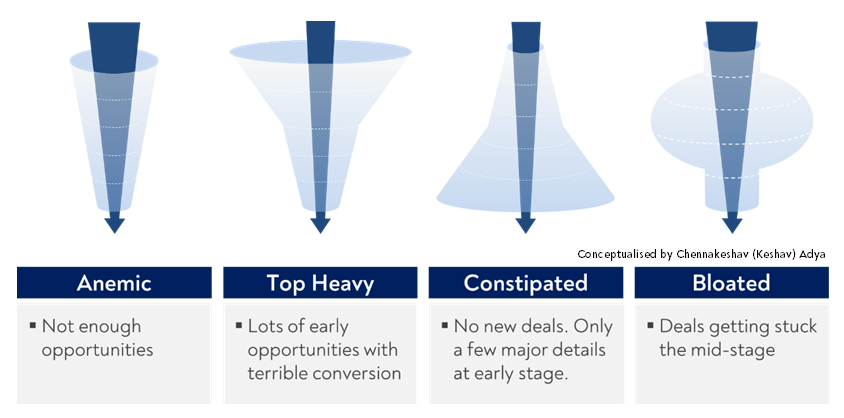 Conceptualised by Chennakeshav (Keshav) Adya

Anemic

▪ Not enough opportunities

Top Heavy

▪ Lots of early opportunities with terrible conversion

Constipated

▪ No new deals. Only a few major details at early stage.

Bloated

▪ Deals getting stuck the mid-stage